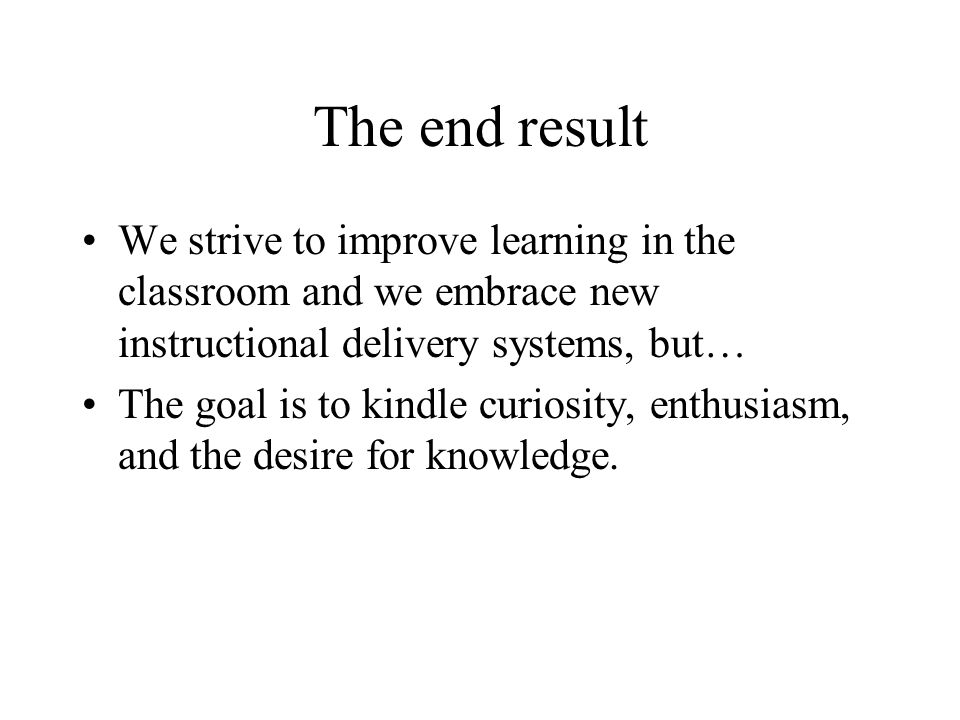 The end result

• We strive to improve learning in the classroom and we embrace new instructional delivery systems, but…

• The goal is to kindle curiosity, enthusiasm, and the desire for knowledge.